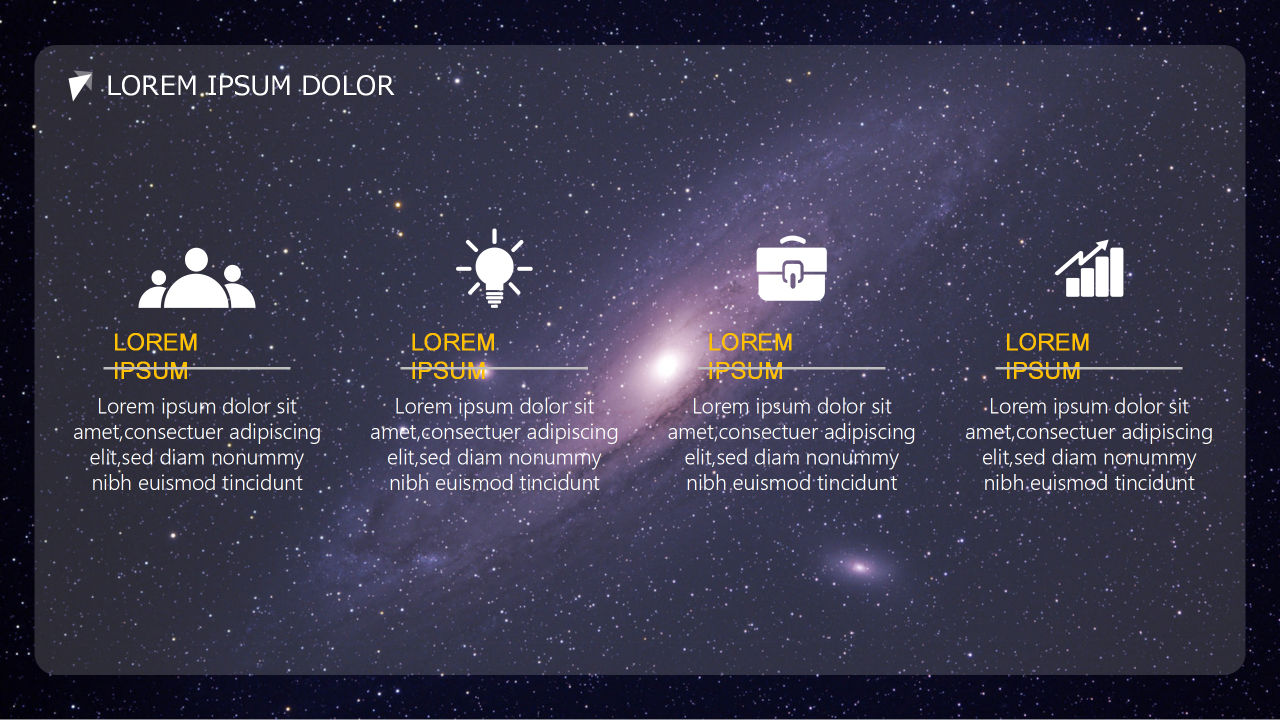 LOREM IPSUM DOLOR

LOREM IPSUM

Lorem ipsum dolor sit amet,consectuer adipiscing elit,sed diam nonummy nibh euismod tincidunt

LOREM IPSUM

Lorem ipsum dolor sit amet,consectuer adipiscing elit,sed diam nonummy nibh euismod tincidunt

LOREM IPSUM

Lorem ipsum dolor sit amet,consectuer adipiscing elit,sed diam nonummy nibh euismod tincidunt

LOREM IPSUM

Lorem ipsum dolor sit amet,consectuer adipiscing elit,sed diam nonummy nibh euismod tincidunt